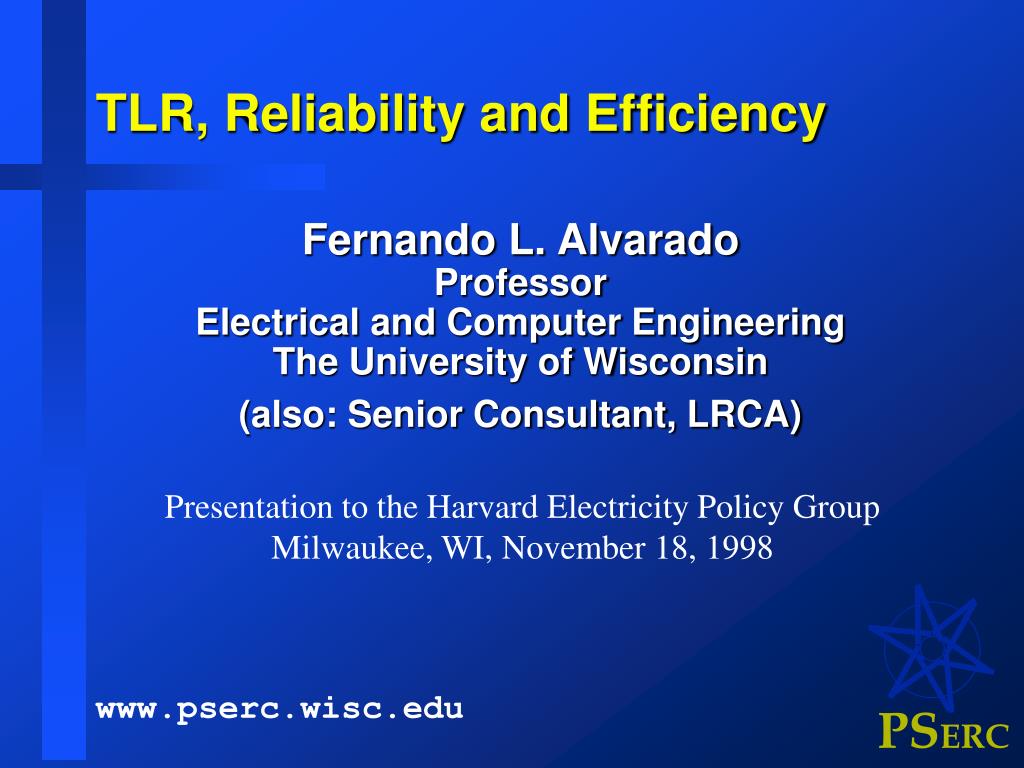 TLR, Reliability and Efficiency

Fernando L. Alvarado
Professor
Electrical and Computer Engineering
The University of Wisconsin
(also: Senior Consultant, LRCA)

Presentation to the Harvard Electricity Policy Group
Milwaukee, WI, November 18, 1998

www.pserc.wisc.edu

PSERC